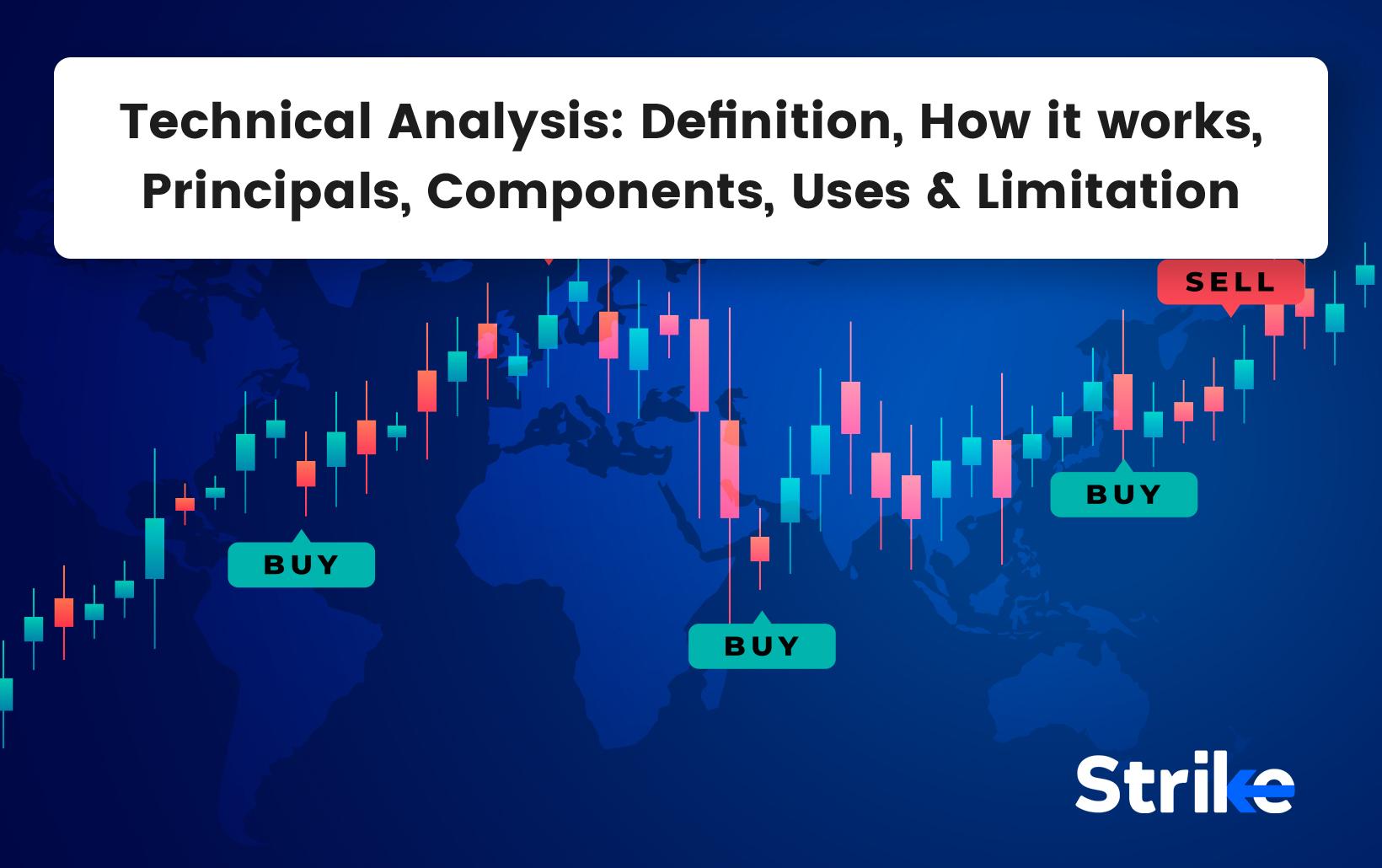 Technical Analysis: Definition, How it works, Principals, Components, Uses & Limitation

SELL

BUY

BUY

BUY

Strike